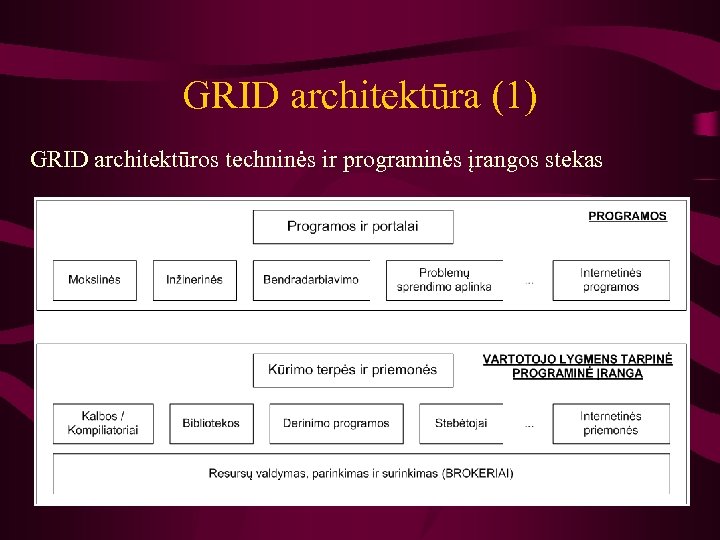 GRID architektūra (1)

GRID architektūros techninės ir programinės įrangos stekas

PROGRAMOS

Programos ir portalai

Mokslinės

Inžinerinės

Bendradarbiavimo

Problemų sprendimo aplinka

...

Internetinės programos

VARTOTOJO LYGMENS TARPINĖ PROGRAMINĖ ĮRANGA

Kūrimo terpės ir priemonės

Kalbos / Kompiliatoriai

Bibliotekos

Derinimo programos

Stebėtojai

...

Internetinės priemonės

Resursų valdymas, parinkimas ir surinkimas (BROKERIAI)